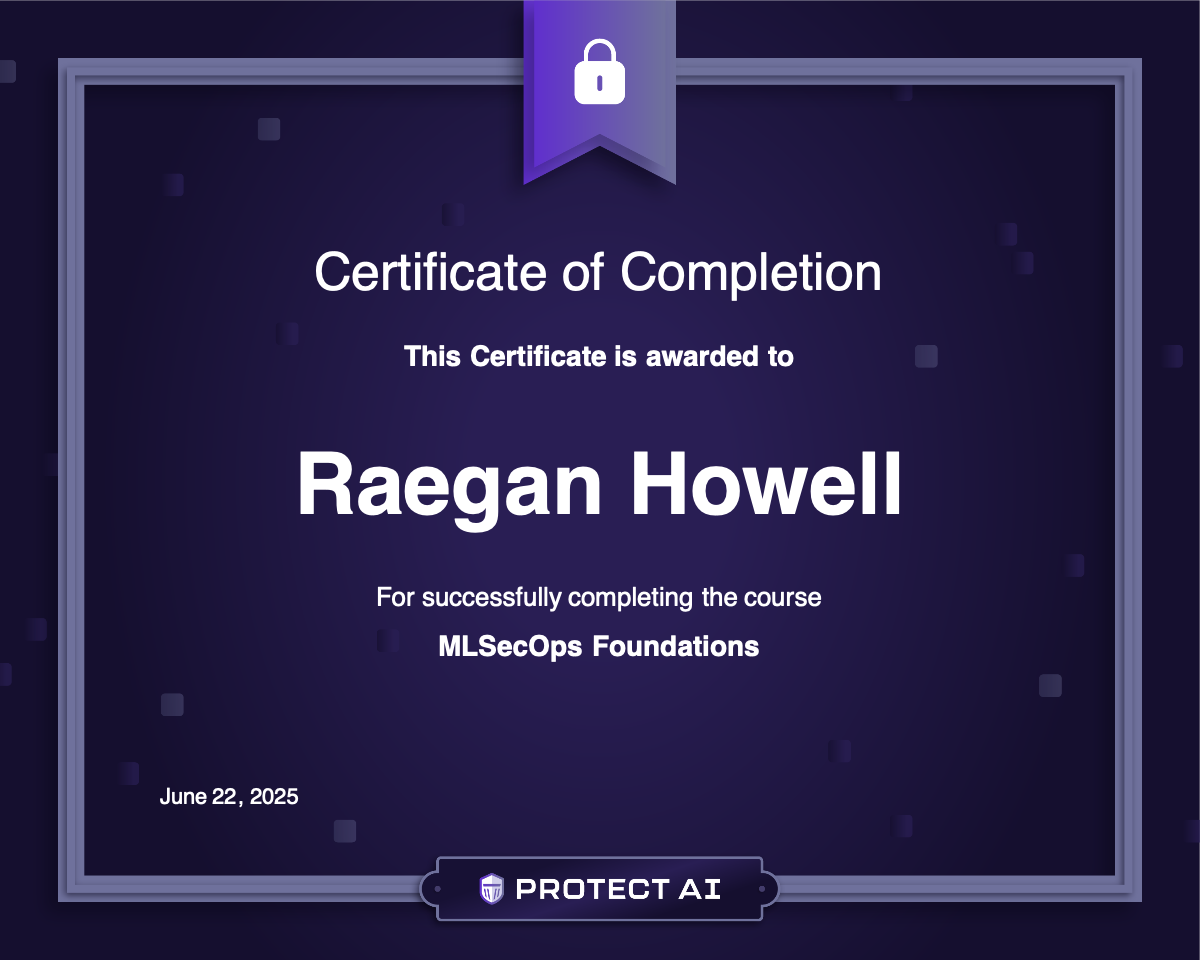 Certificate of Completion

This Certificate is awarded to

Raegan Howell

For successfully completing the course

MLSecOps Foundations

June 22, 2025

PROTECT AI